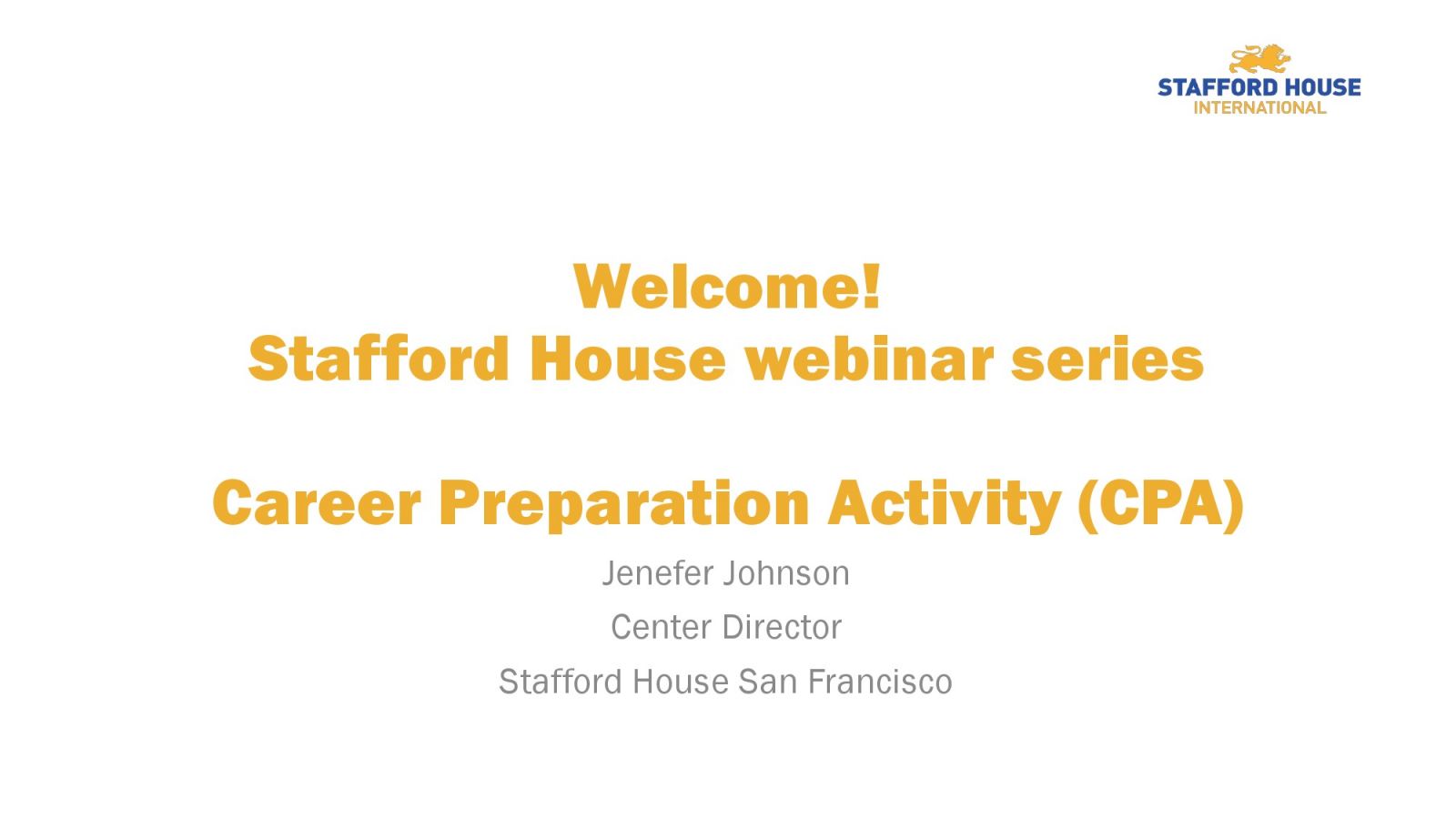 STAFFORD HOUSE
INTERNATIONAL

Welcome!
Stafford House webinar series

Career Preparation Activity (CPA)

Jenefer Johnson
Center Director
Stafford House San Francisco